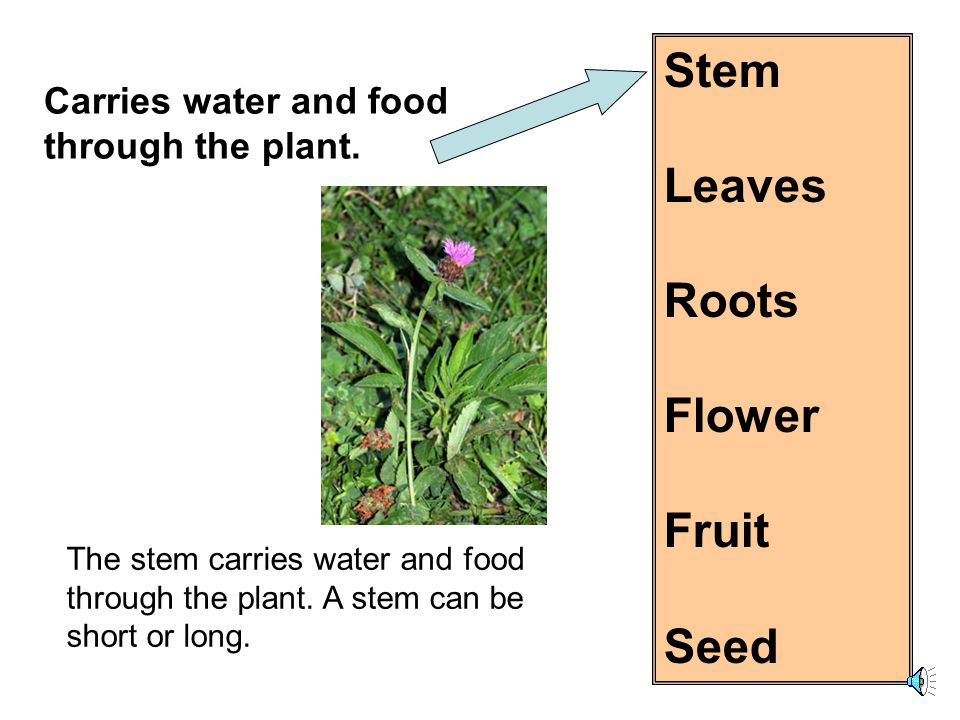 Carries water and food through the plant.

The stem carries water and food through the plant. A stem can be short or long.

Stem

Leaves

Roots

Flower

Fruit

Seed